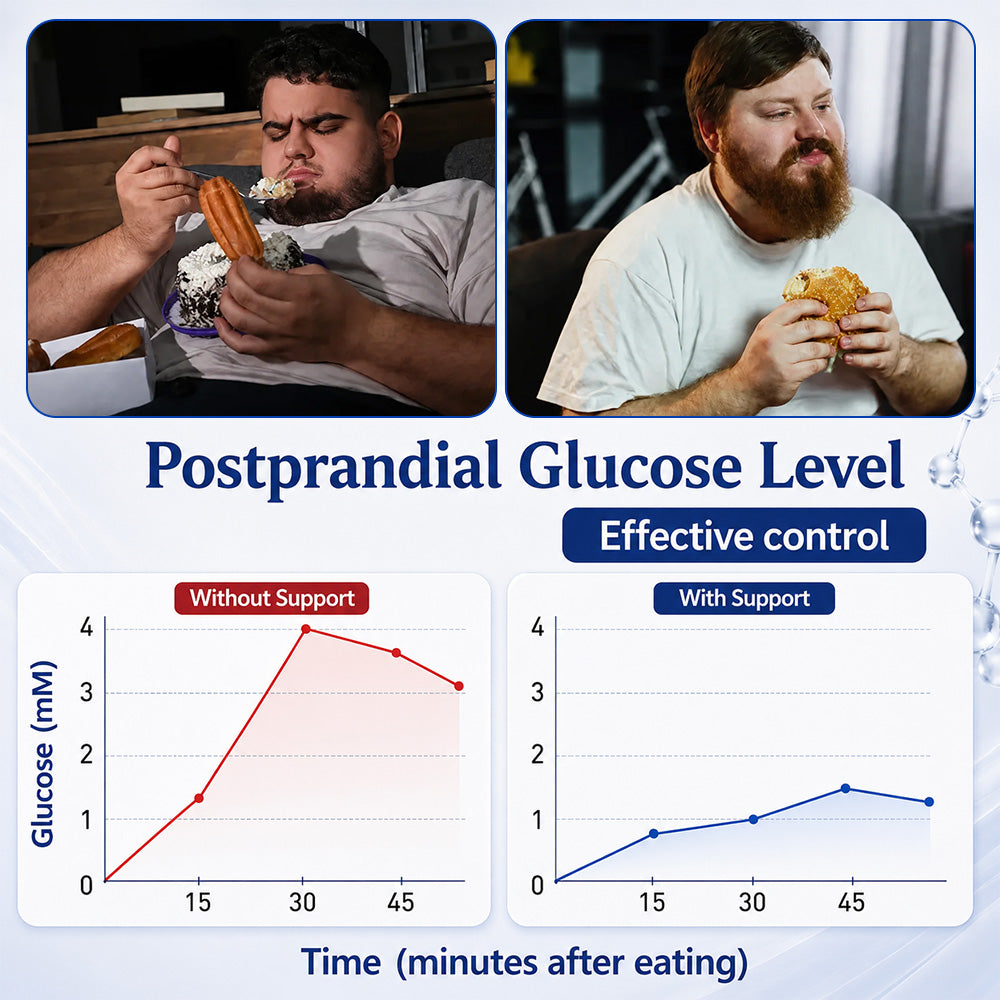 Postprandial Glucose Level

Effective control

Without Support

Glucose (mM)

4
3
2
1
0
15
30
45

With Support

4
3
2
1
0
15
30
45

Time (minutes after eating)